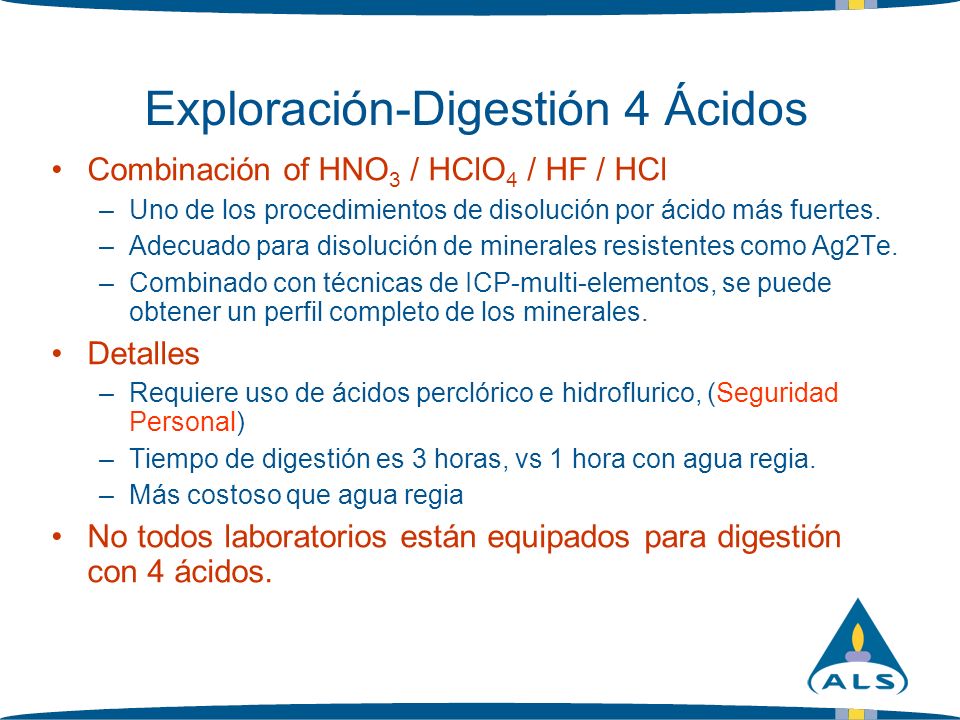 Exploración-Digestión 4 Ácidos

• Combinación of $HNO_3$ / $HClO_4$ / HF / HCl
– Uno de los procedimientos de disolución por ácido más fuertes.
– Adecuado para disolución de minerales resistentes como Ag2Te.
– Combinado con técnicas de ICP-multi-elementos, se puede obtener un perfil completo de los minerales.

• Detalles
– Requiere uso de ácidos perclórico e hidroflurico, (Seguridad Personal)
– Tiempo de digestión es 3 horas, vs 1 hora con agua regia.
– Más costoso que agua regia

• No todos laboratorios están equipados para digestión con 4 ácidos.

ALS